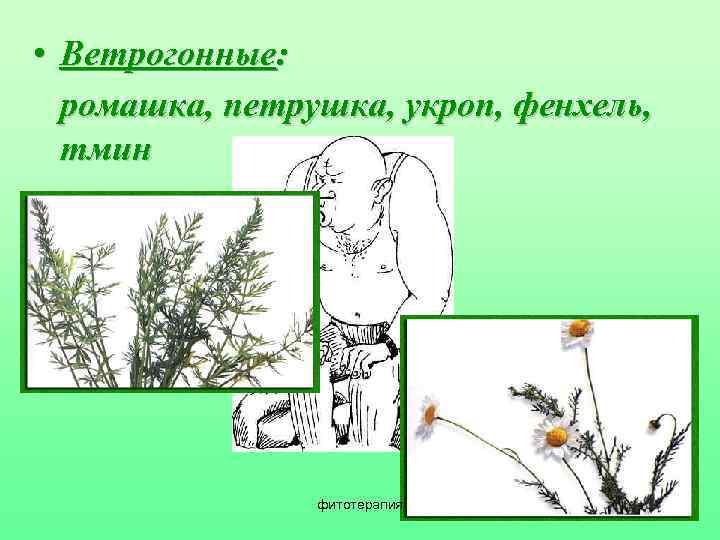 • Ветрогонные:

ромашка, петрушка, укроп, фенхель, тмин

фитотерапия